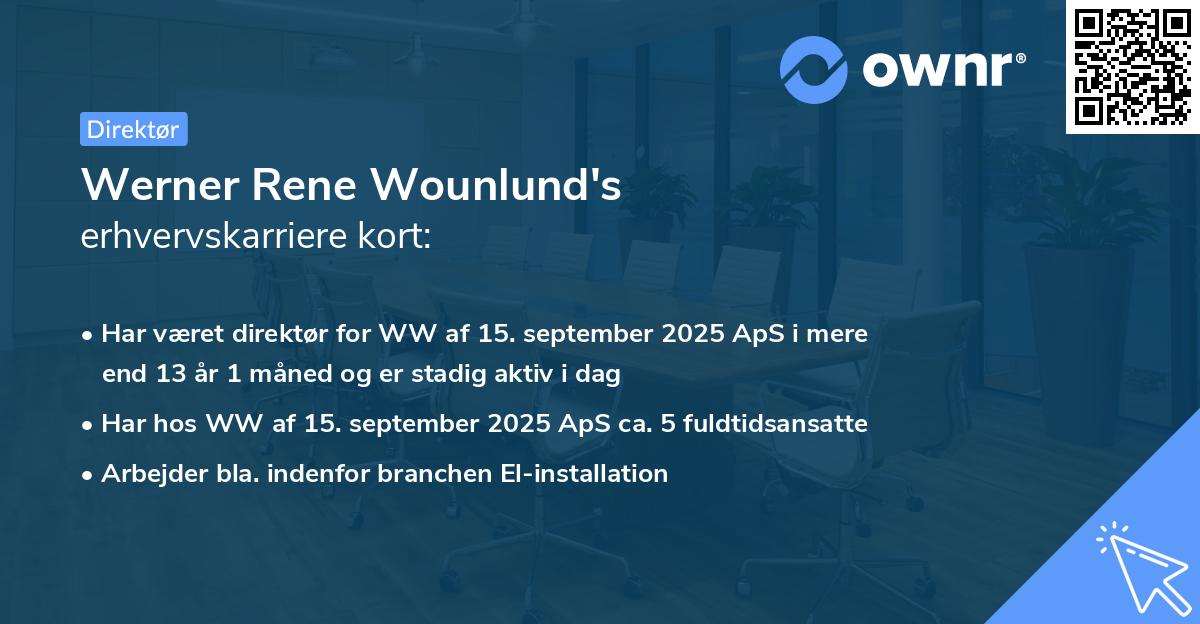 ownr®

Direktør

Werner Rene Wounlund's
erhvervskarriere kort:

• Har været direktør for WW af 15. september 2025 ApS i mere end 13 år 1 måned og er stadig aktiv i dag
• Har hos WW af 15. september 2025 ApS ca. 5 fuldtidsansatte
• Arbejder bla. indenfor branchen El-installation